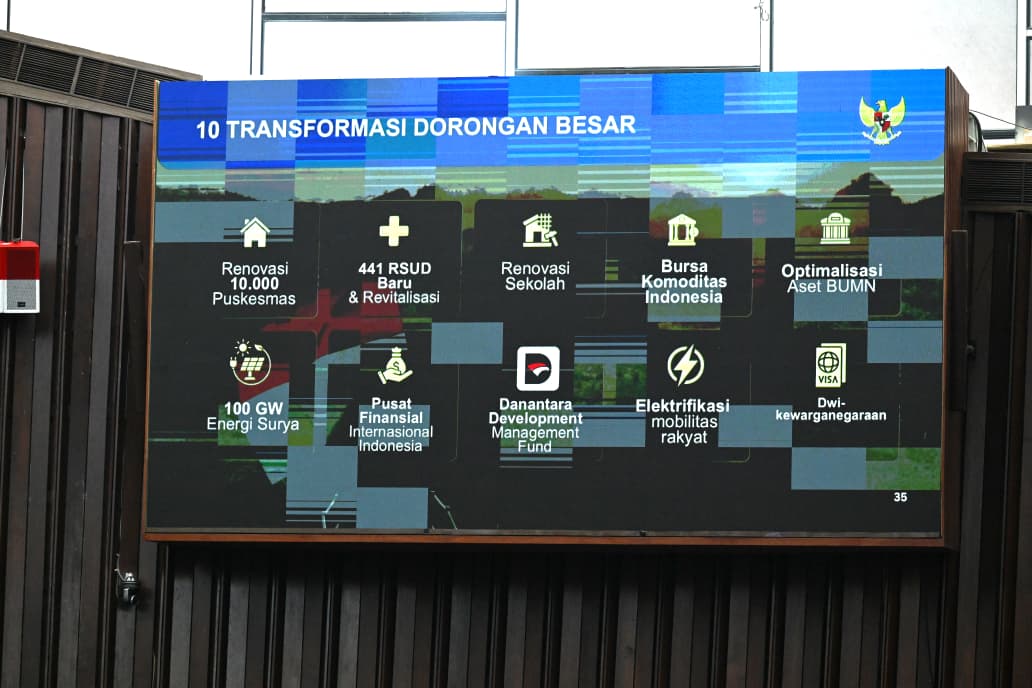 10 TRANSFORMASI DORONGAN BESAR

Renovasi 10.000 Puskesmas

441 RSUD Baru & Revitalisasi

Renovasi Sekolah

Bursa Komoditas Indonesia

Optimalisasi Aset BUMN

100 GW Energi Surya

Pusat Finansial Internasional Indonesia

Danantara Development Management Fund

Elektrifikasi mobilitas rakyat

VISA

Dwi-kewarganegaraan

35